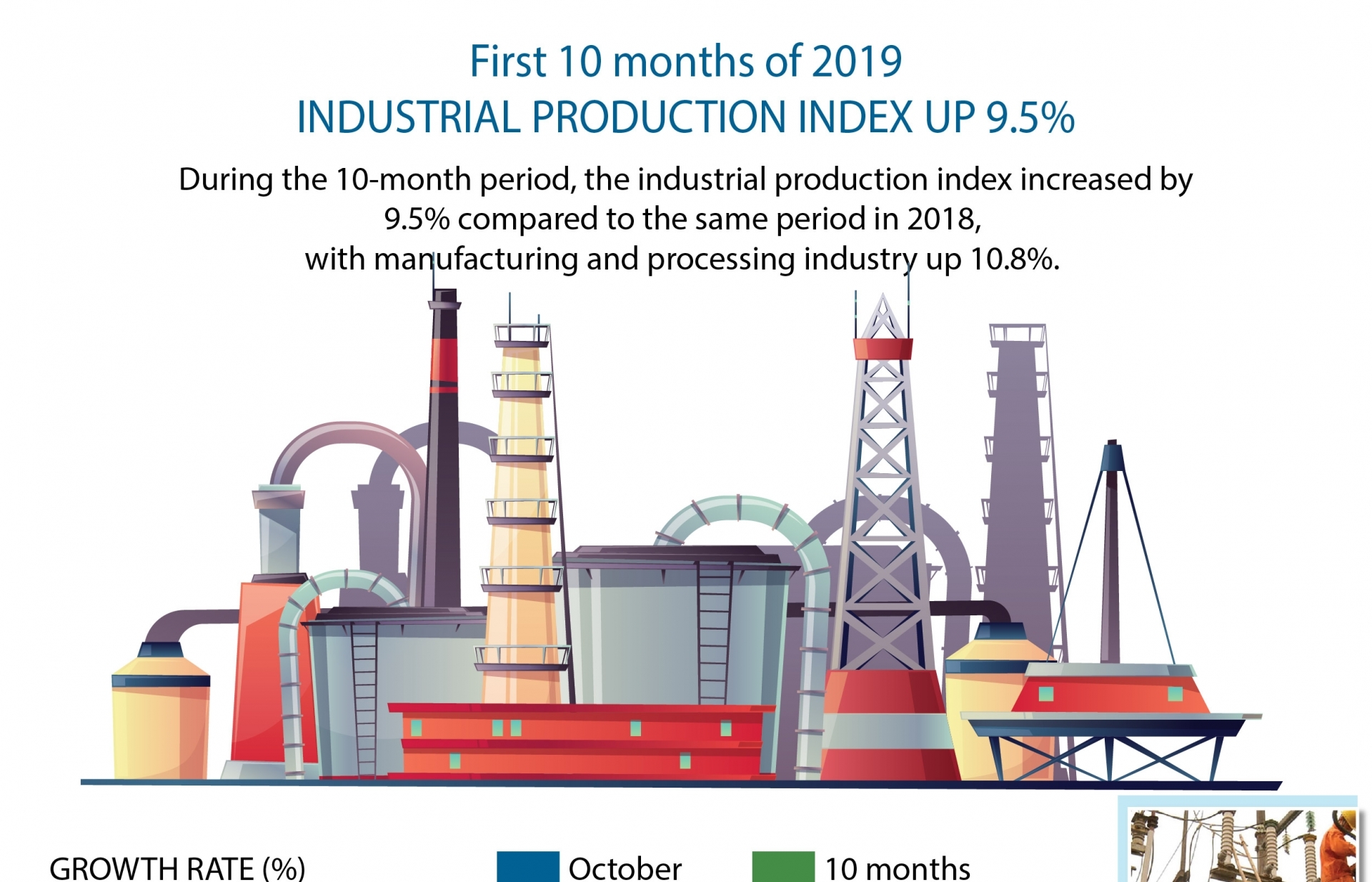 First 10 months of 2019
INDUSTRIAL PRODUCTION INDEX UP 9.5%

During the 10-month period, the industrial production index increased by 9.5% compared to the same period in 2018, with manufacturing and processing industry up 10.8%.

GROWTH RATE (%)

October

10 months